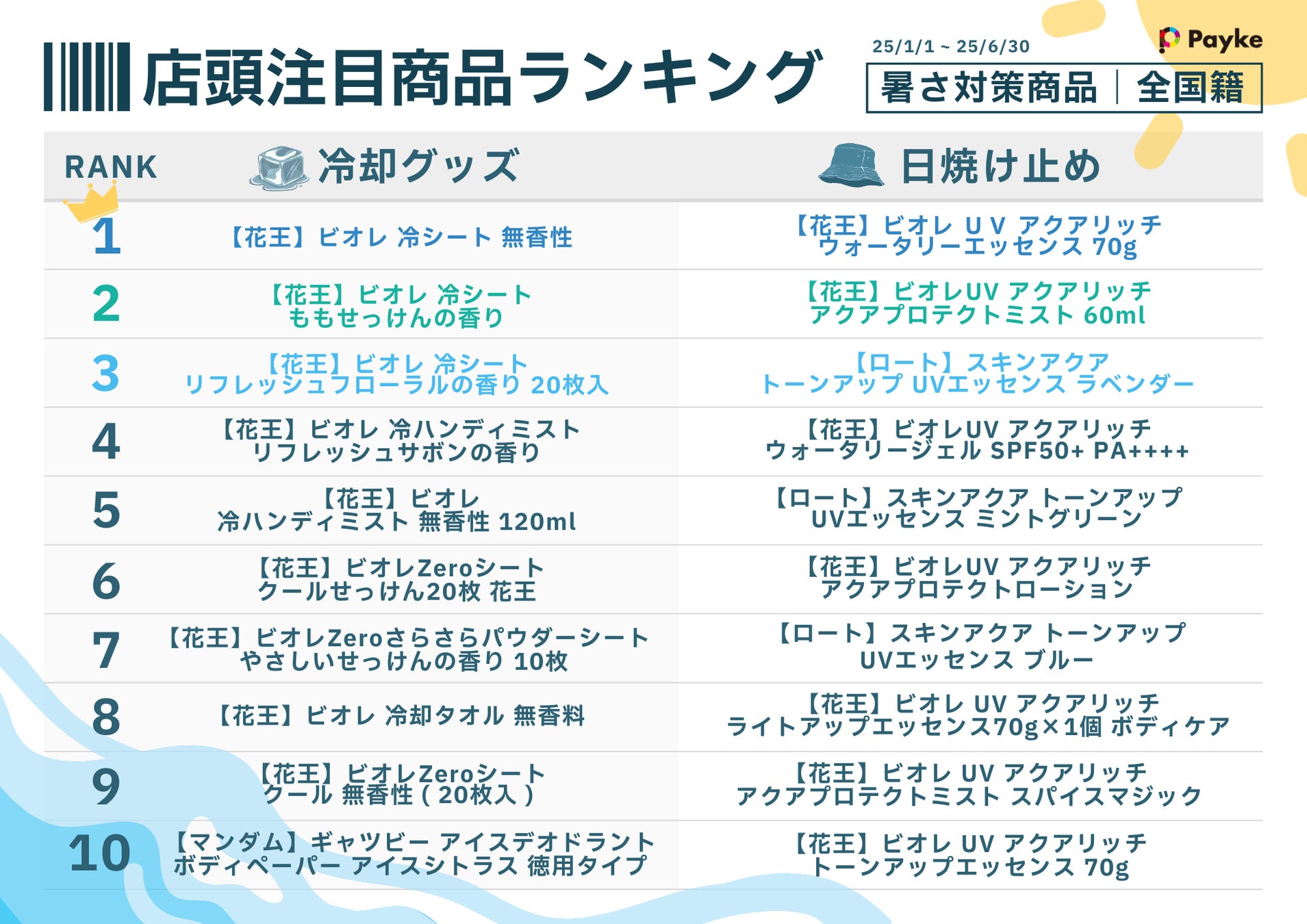 店頭注目商品ランキング

25/1/1 ~ 25/6/30

Payke

暑さ対策商品 | 全国籍

| RANK | 冷却グッズ | 日焼け止め |
|---|---|---|
| 1 | 【花王】ビオレ 冷シート 無香性 | 【花王】ビオレ UV アクアリッチ ウォータリーエッセンス 70g |
| 2 | 【花王】ビオレ 冷シート ももせっけんの香り | 【花王】ビオレUV アクアリッチ アクアプロテクトミスト 60ml |
| 3 | 【花王】ビオレ 冷シート リフレッシュフローラルの香り 20枚入 | 【ロート】スキンアクア トーンアップ UVエッセンス ラベンダー |
| 4 | 【花王】ビオレ 冷ハンディミスト リフレッシュサボンの香り | 【花王】ビオレUV アクアリッチ ウォータリージェル SPF50+ PA++++ |
| 5 | 【花王】ビオレ 冷ハンディミスト 無香性 120ml | 【ロート】スキンアクア トーンアップ UVエッセンス ミントグリーン |
| 6 | 【花王】ビオレZeroシート クールせっけん20枚 花王 | 【花王】ビオレUV アクアリッチ アクアプロテクトローション |
| 7 | 【花王】ビオレZeroさらさらパウダーシート やさしいせっけんの香り 10枚 | 【ロート】スキンアクア トーンアップ UVエッセンス ブルー |
| 8 | 【花王】ビオレ 冷却タオル 無香料 | 【花王】ビオレ UV アクアリッチ ライトアップエッセンス70g×1個 ボディケア |
| 9 | 【花王】ビオレZeroシート クール 無香性 ( 20枚入 ) | 【花王】ビオレ UV アクアリッチ アクアプロテクトミスト スパイスマジック |
| 10 | 【マンダム】ギャツビー アイスデオドラント ボディペーパー アイスシトラス 徳用タイプ | 【花王】ビオレ UV アクアリッチ トーンアップエッセンス 70g |